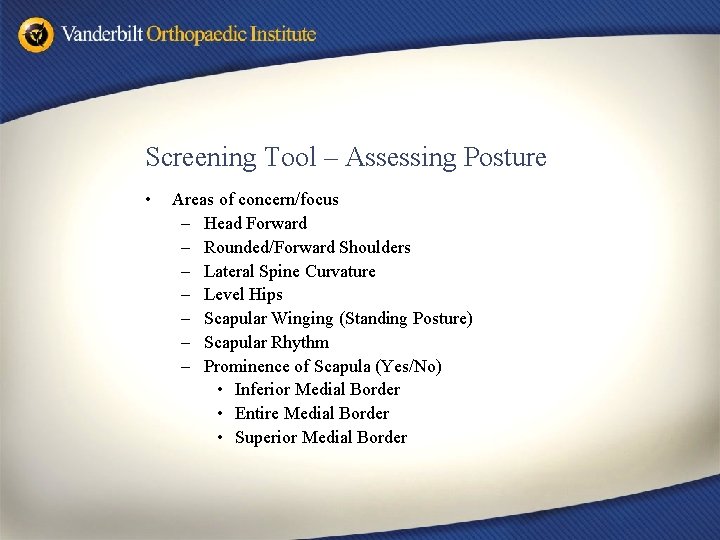 Vanderbilt Orthopaedic Institute

Screening Tool – Assessing Posture

• Areas of concern/focus
– Head Forward
– Rounded/Forward Shoulders
– Lateral Spine Curvature
– Level Hips
– Scapular Winging (Standing Posture)
– Scapular Rhythm
– Prominence of Scapula (Yes/No)
• Inferior Medial Border
• Entire Medial Border
• Superior Medial Border